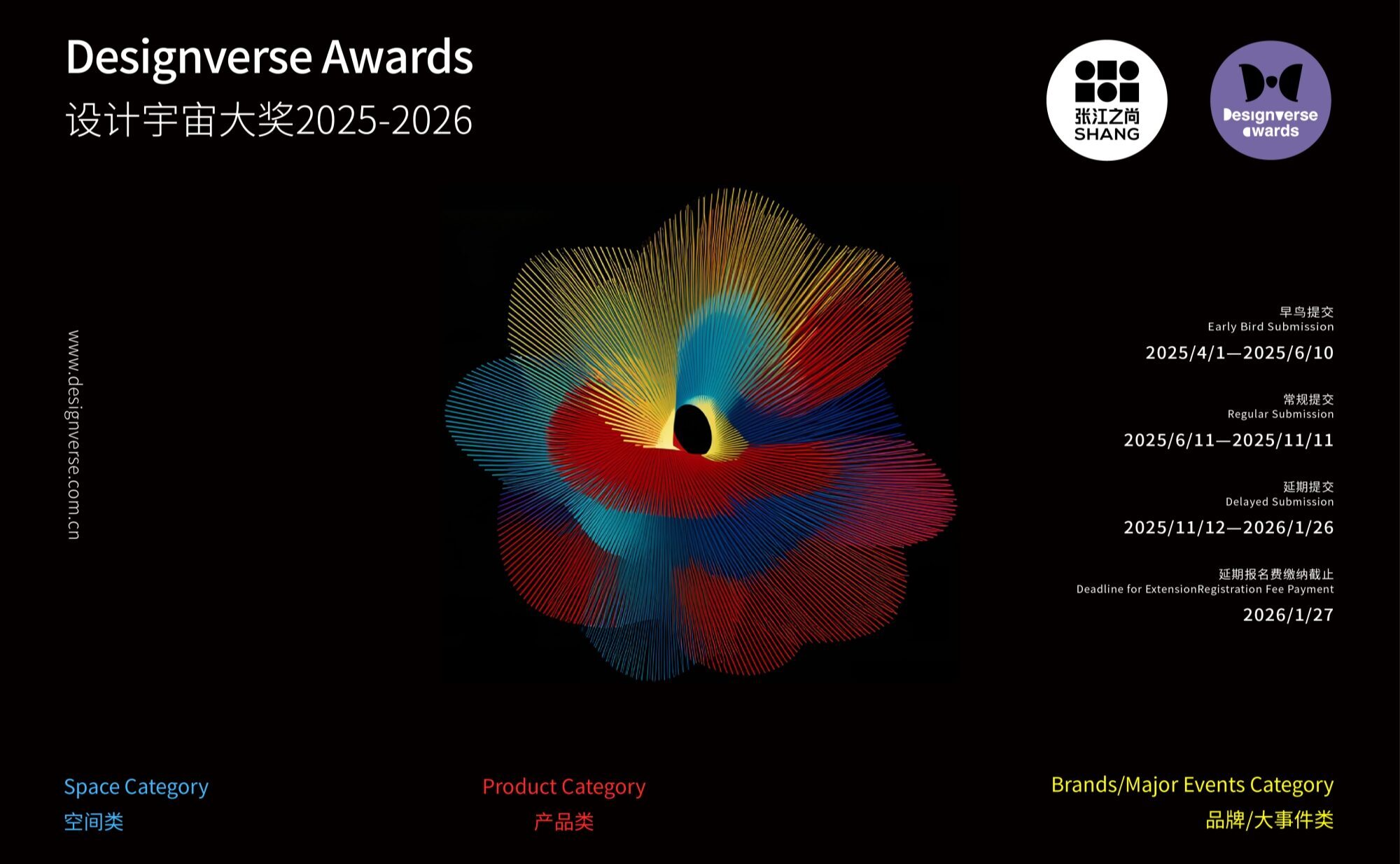 Designverse Awards
设计宇宙大奖2025-2026

张江之尚
SHANG

Designverse
awards

www.designverse.com.cn

早鸟提交
Early Bird Submission
2025/4/1—2025/6/10

常规提交
Regular Submission
2025/6/11—2025/11/11

延期提交
Delayed Submission
2025/11/12—2026/1/26

延期报名费缴纳截止
Deadline for ExtensionRegistration Fee Payment
2026/1/27

Space Category
空间类

Product Category
产品类

Brands/Major Events Category
品牌/大事件类